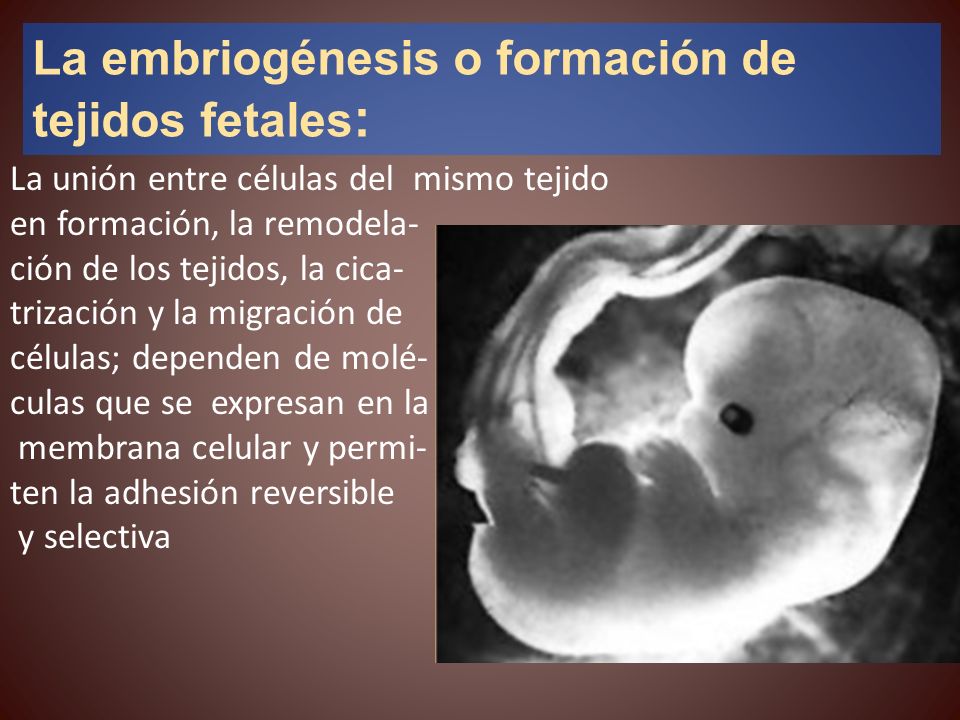 La embriogénesis o formación de tejidos fetales:

La unión entre células del mismo tejido en formación, la remodelación de los tejidos, la cicatrización y la migración de células; dependen de moléculas que se expresan en la membrana celular y permiten la adhesión reversible y selectiva